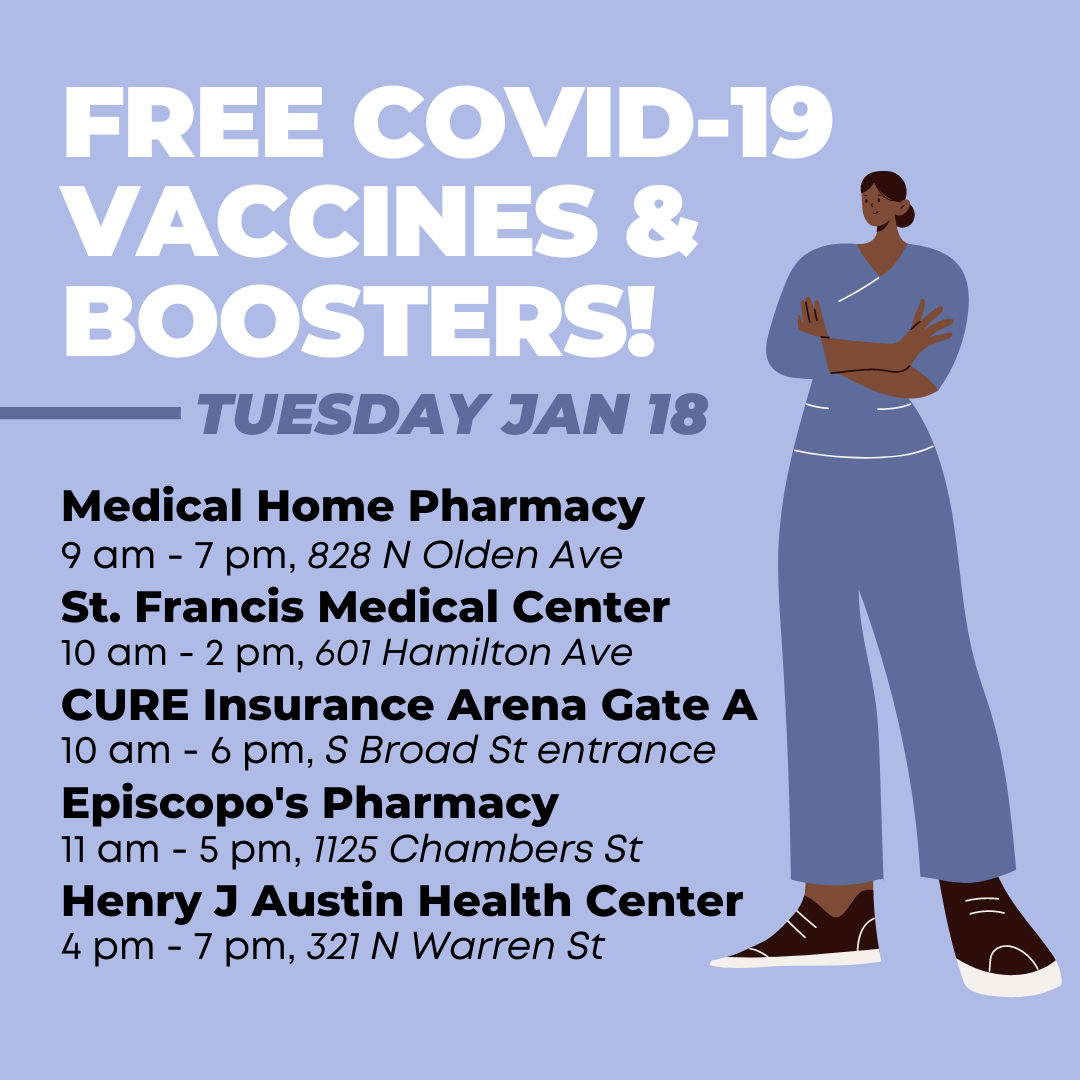 FREE COVID-19 VACCINES & BOOSTERS!

TUESDAY JAN 18

Medical Home Pharmacy
9 am - 7 pm, 828 N Olden Ave

St. Francis Medical Center
10 am - 2 pm, 601 Hamilton Ave

CURE Insurance Arena Gate A
10 am - 6 pm, S Broad St entrance

Episcopo's Pharmacy
11 am - 5 pm, 1125 Chambers St

Henry J Austin Health Center
4 pm - 7 pm, 321 N Warren St